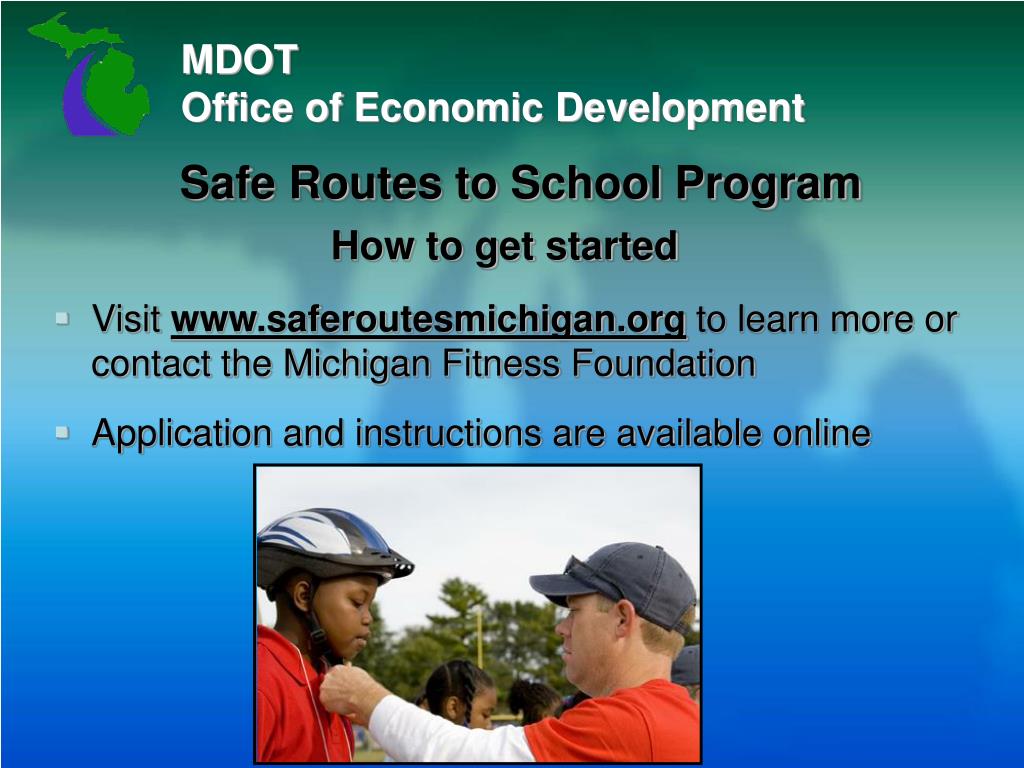 MDOT
Office of Economic Development

Safe Routes to School Program

How to get started

▪ Visit www.saferoutesmichigan.org to learn more or contact the Michigan Fitness Foundation

▪ Application and instructions are available online